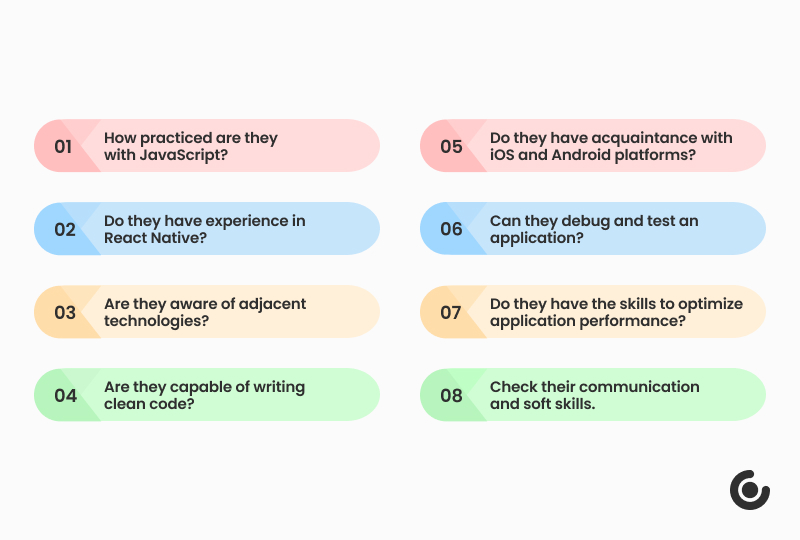 01 How practiced are they with JavaScript?

02 Do they have experience in React Native?

03 Are they aware of adjacent technologies?

04 Are they capable of writing clean code?

05 Do they have acquaintance with iOS and Android platforms?

06 Can they debug and test an application?

07 Do they have the skills to optimize application performance?

08 Check their communication and soft skills.